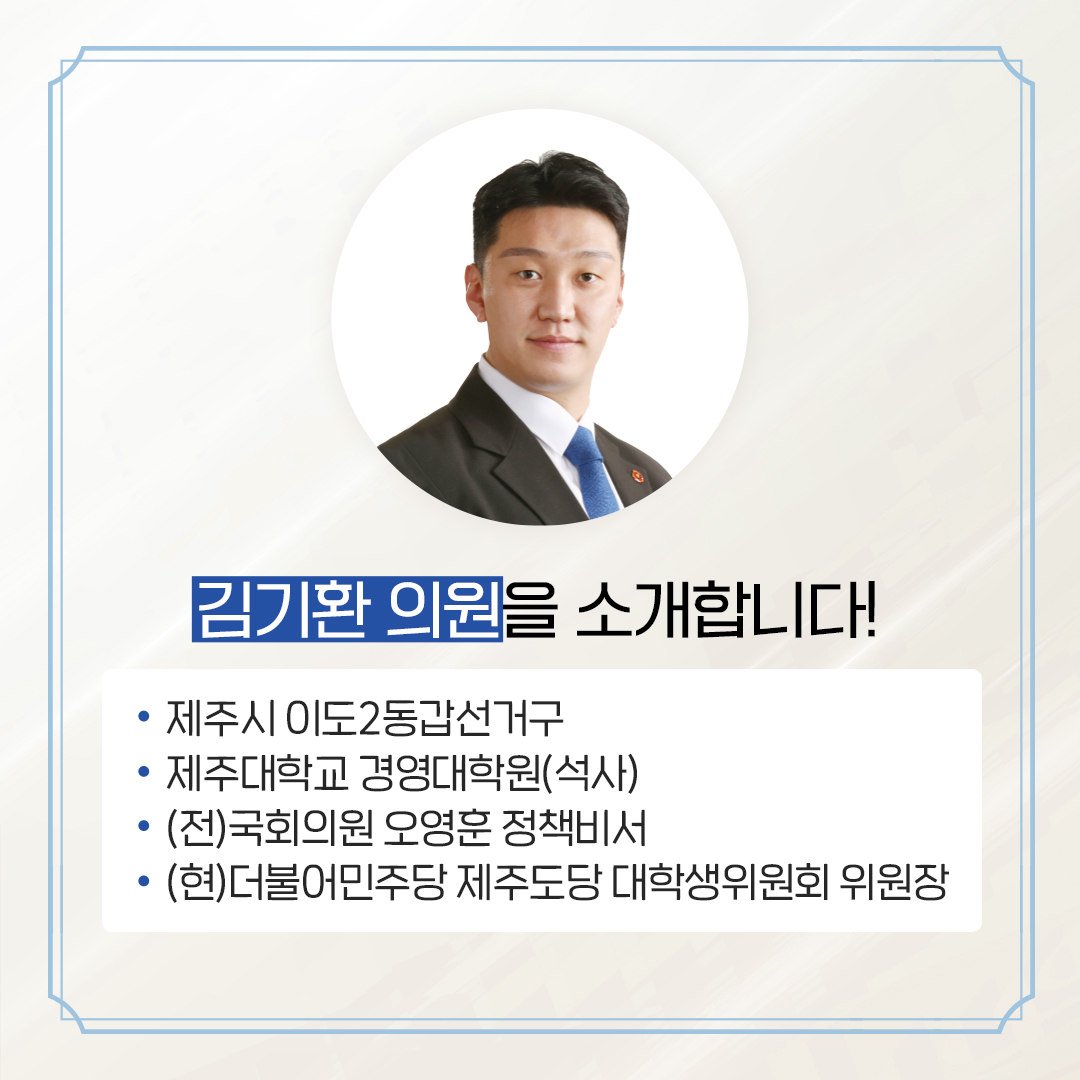 김기환 의원을 소개합니다!

• 제주시 이도2동갑선거구
• 제주대학교 경영대학원(석사)
• (전)국회의원 오영훈 정책비서
• (현)더불어민주당 제주도당 대학생위원회 위원장